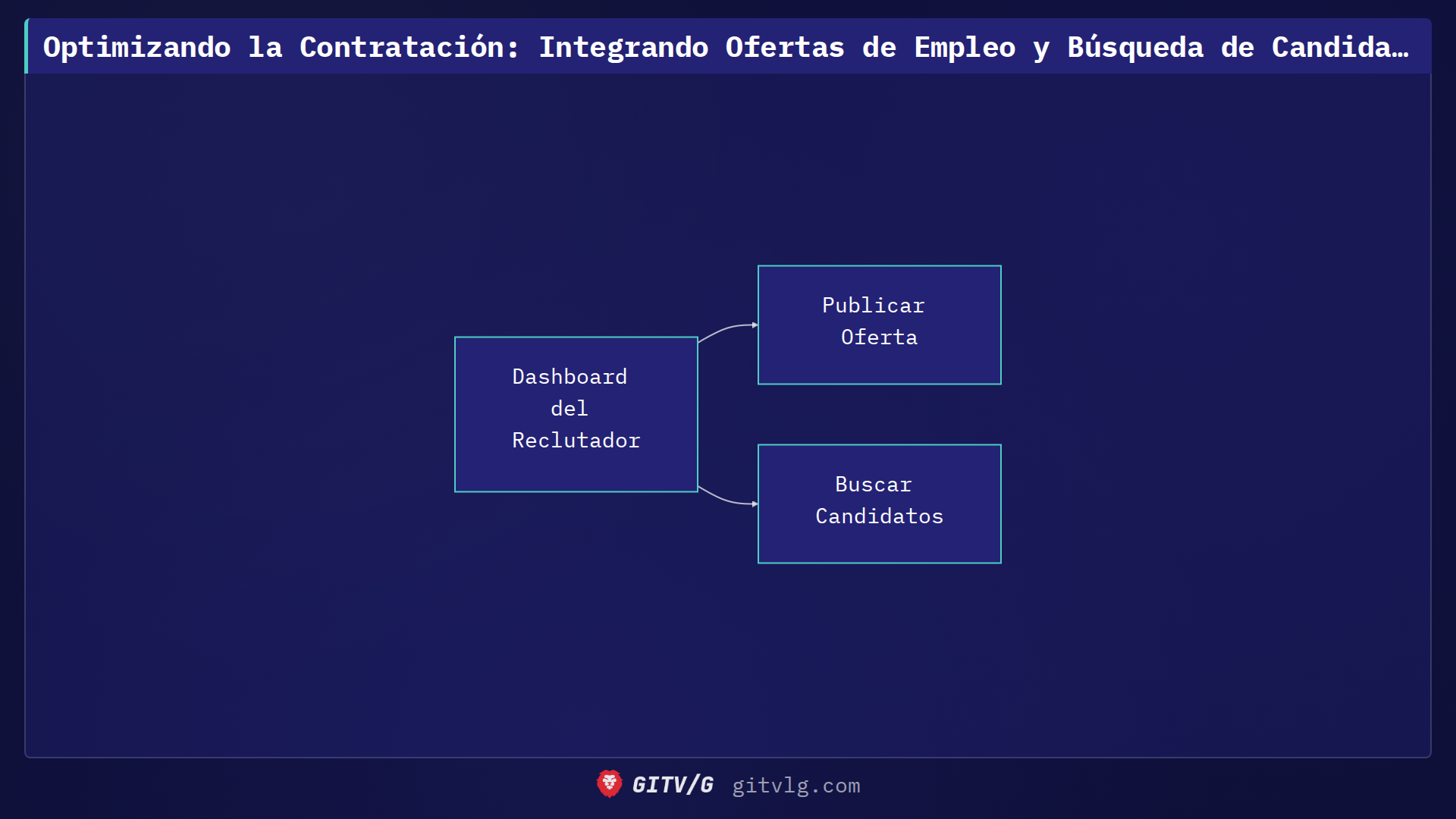 Optimizando la Contratación: Integrando Ofertas de Empleo y Búsqueda de Candida…

Dashboard del Reclutador

Publicar Oferta

Buscar Candidatos

GITV/G gitvlg.com